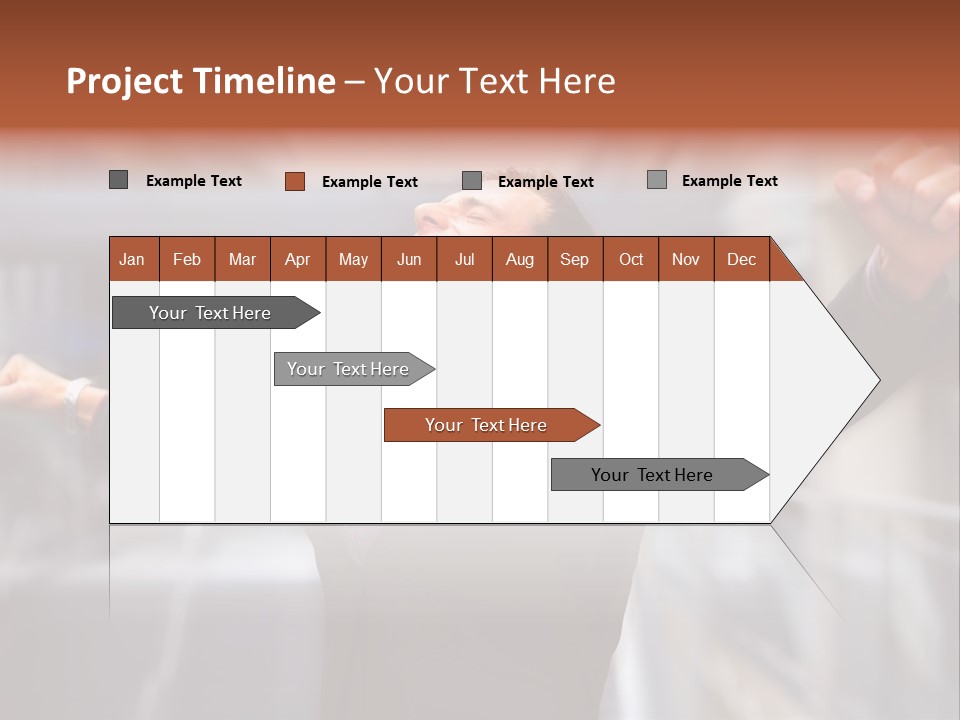 Project Timeline – Your Text Here

Example Text
Example Text
Example Text
Example Text

| Jan | Feb | Mar | Apr | May | Jun | Jul | Aug | Sep | Oct | Nov | Dec |
|---|---|---|---|---|---|---|---|---|---|---|---|

Your Text Here
Your Text Here
Your Text Here
Your Text Here